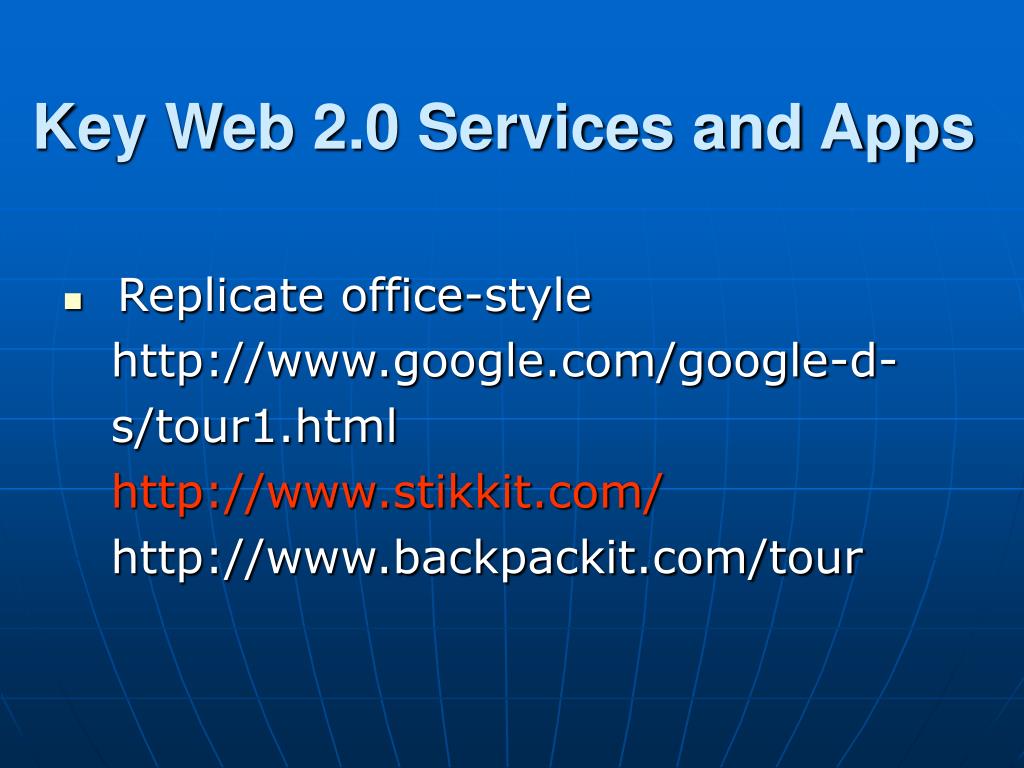 Key Web 2.0 Services and Apps

Replicate office-style
http://www.google.com/google-d-s/tour1.html
http://www.stikkit.com/
http://www.backpackit.com/tour